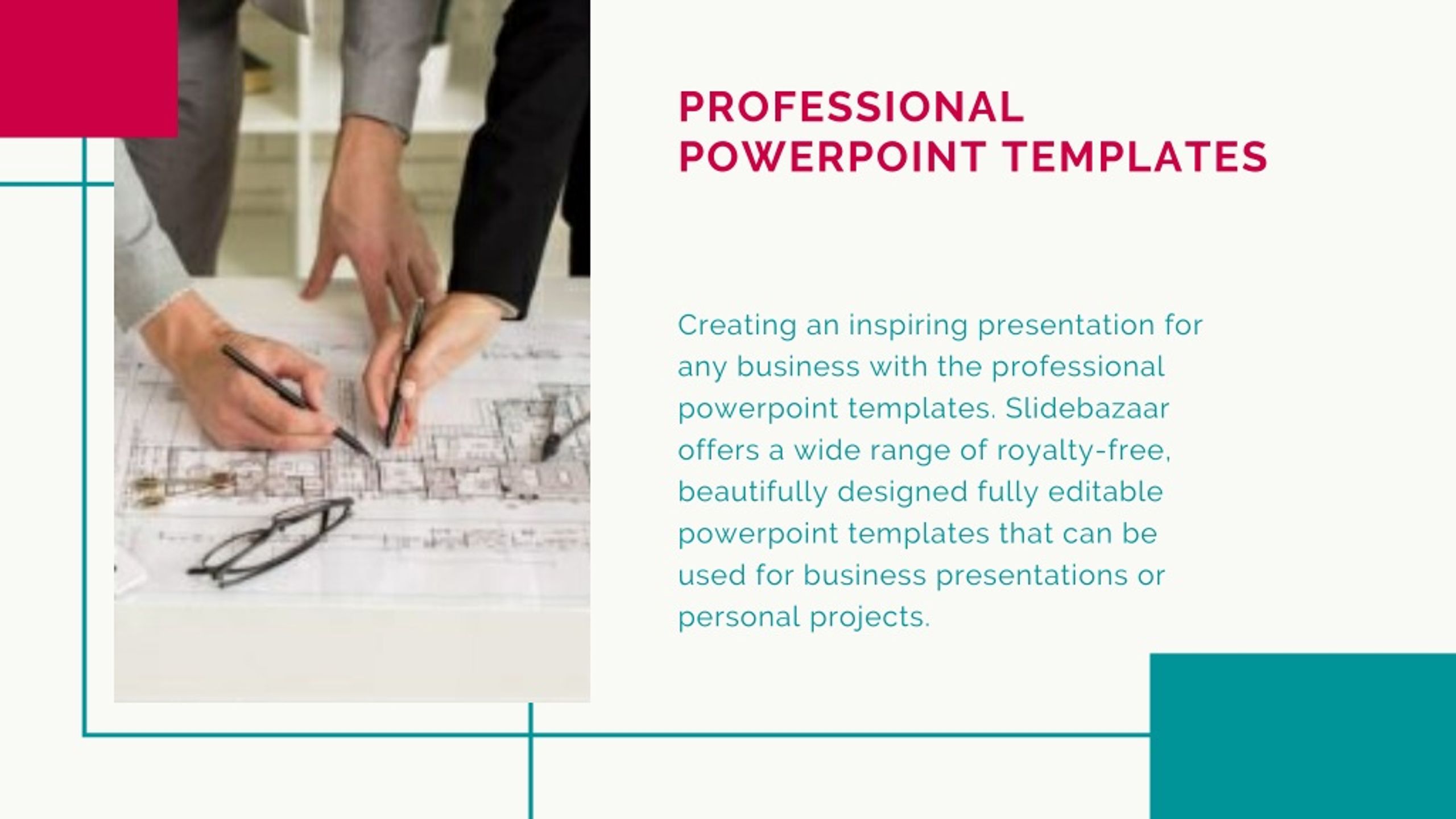 PROFESSIONAL POWERPOINT TEMPLATES

Creating an inspiring presentation for any business with the professional powerpoint templates. Slidebazaar offers a wide range of royalty-free, beautifully designed fully editable powerpoint templates that can be used for business presentations or personal projects.